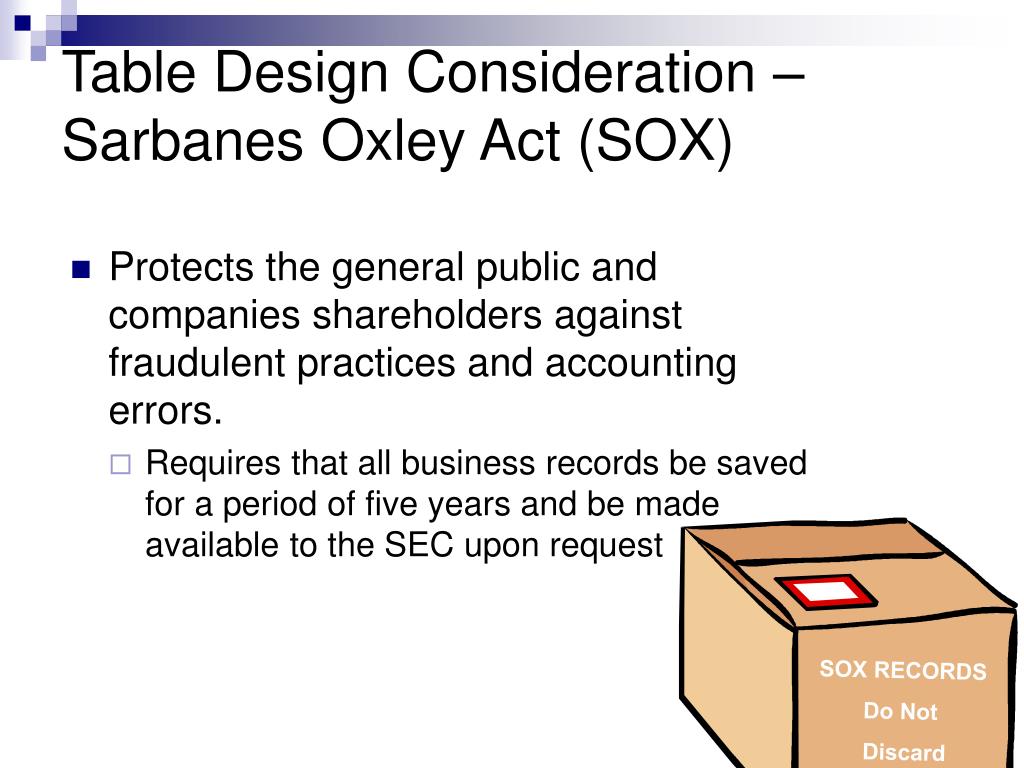 Table Design Consideration – Sarbanes Oxley Act (SOX)

Protects the general public and companies shareholders against fraudulent practices and accounting errors.

Requires that all business records be saved for a period of five years and be made available to the SEC upon request

SOX RECORDS
Do Not
Discard